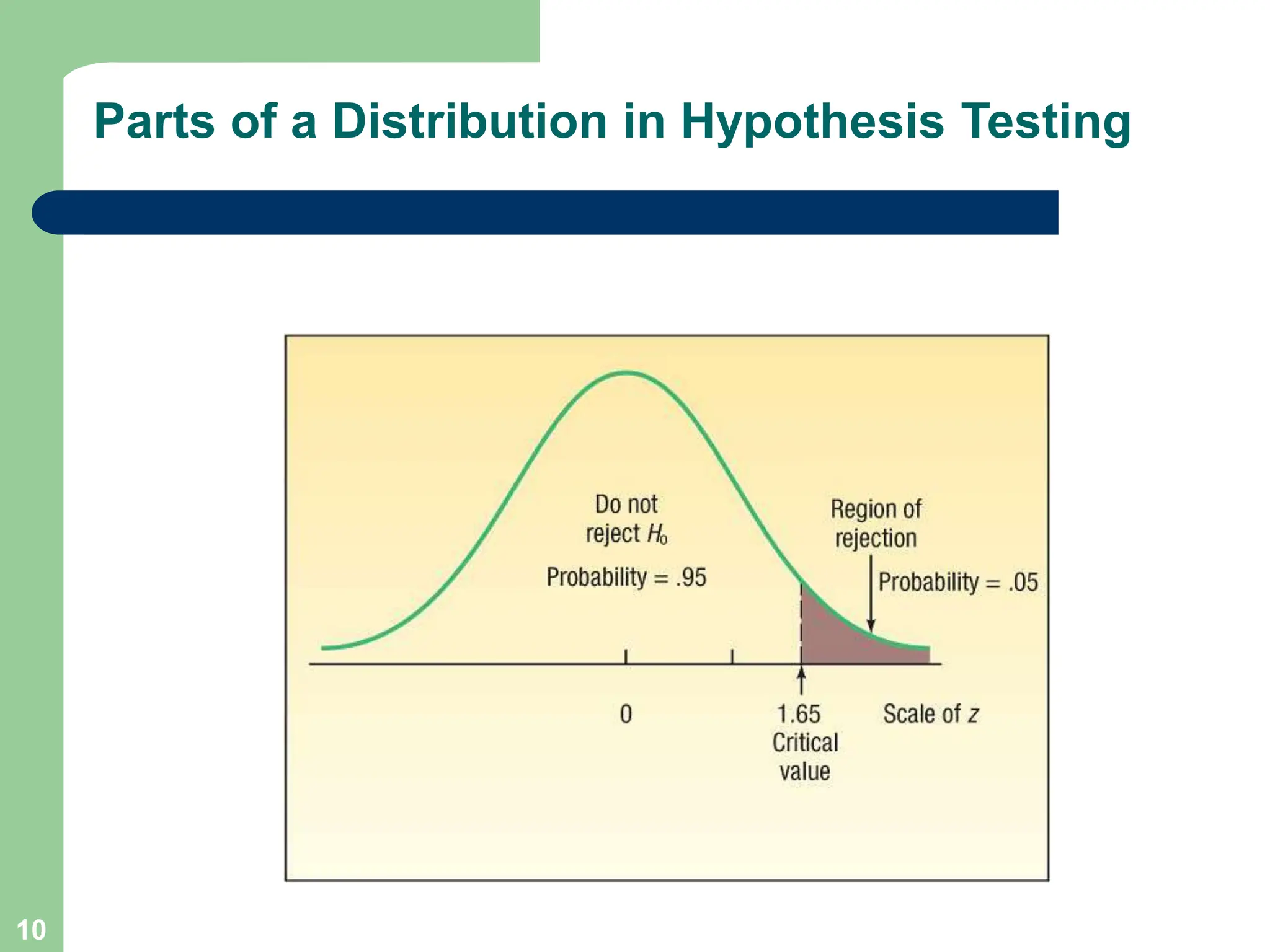 Parts of a Distribution in Hypothesis Testing

Do not reject $H_0$

Probability = .95

Region of rejection

Probability = .05

0

1.65 Critical value

Scale of $z$

10